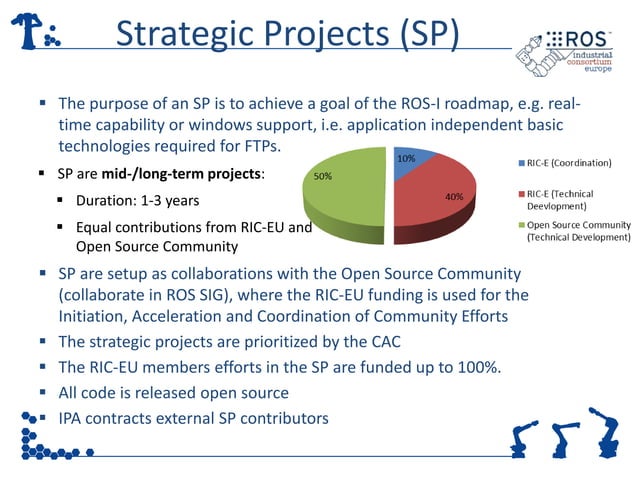 Strategic Projects (SP)

ROS industrial consortium europe

▪ The purpose of an SP is to achieve a goal of the ROS-I roadmap, e.g. real-time capability or windows support, i.e. application independent basic technologies required for FTPs.

▪ SP are **mid-/long-term projects**:

▪ Duration: 1-3 years

▪ Equal contributions from RIC-EU and Open Source Community

10%

40%

50%

RIC-E (Coordination)

RIC-E (Technical Deevlopment)

Open Source Community (Technical Development)

▪ SP are setup as collaborations with the Open Source Community (collaborate in ROS SIG), where the RIC-EU funding is used for the Initiation, Acceleration and Coordination of Community Efforts

▪ The strategic projects are prioritized by the CAC

▪ The RIC-EU members efforts in the SP are funded up to 100%.

▪ All code is released open source

▪ IPA contracts external SP contributors